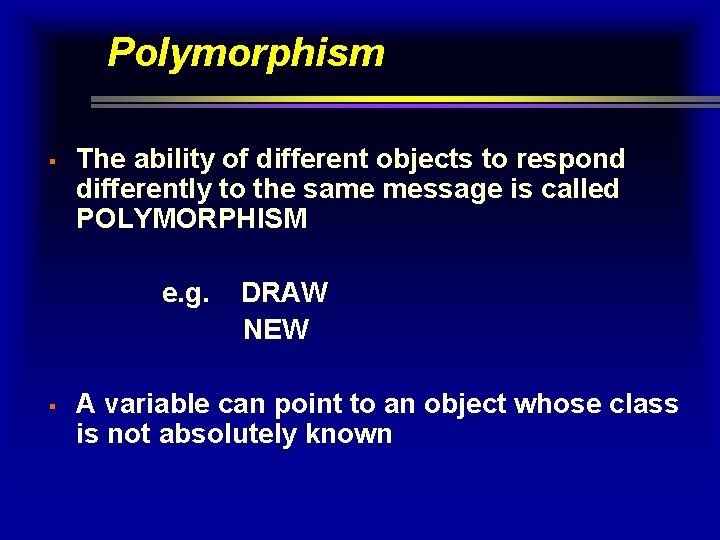 Polymorphism

▪ The ability of different objects to respond differently to the same message is called POLYMORPHISM

e.g. DRAW
NEW

▪ A variable can point to an object whose class is not absolutely known